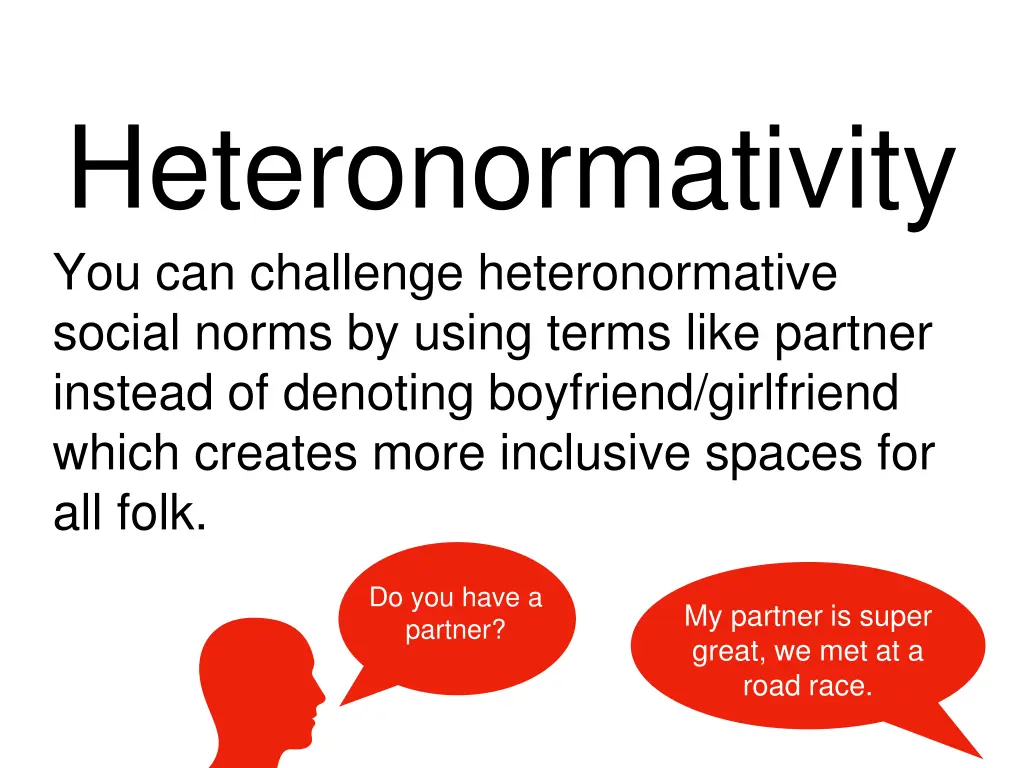 Heteronormativity

You can challenge heteronormative social norms by using terms like partner instead of denoting boyfriend/girlfriend which creates more inclusive spaces for all folk.

Do you have a partner?

My partner is super great, we met at a road race.